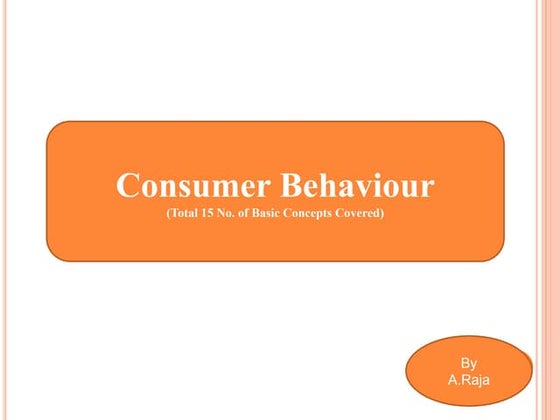 Consumer Behaviour
(Total 15 No. of Basic Concepts Covered)

By
A.Raja